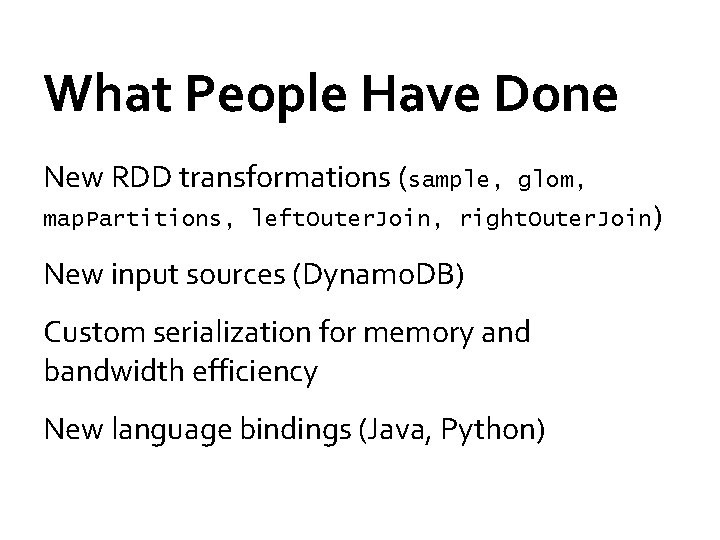 What People Have Done

New RDD transformations (sample, glom, mapPartitions, leftOuterJoin, rightOuterJoin)

New input sources (DynamoDB)

Custom serialization for memory and bandwidth efficiency

New language bindings (Java, Python)